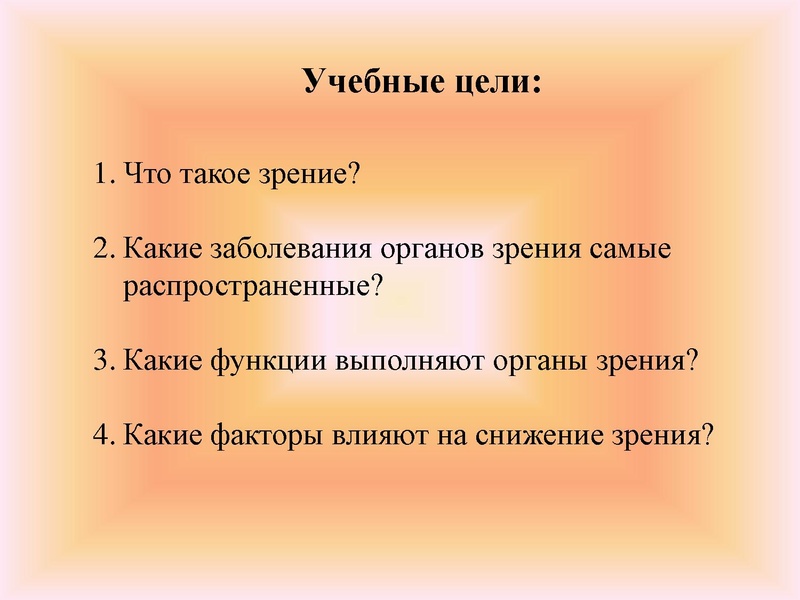 Учебные цели:

1. Что такое зрение?

2. Какие заболевания органов зрения самые распространенные?

3. Какие функции выполняют органы зрения?

4. Какие факторы влияют на снижение зрения?